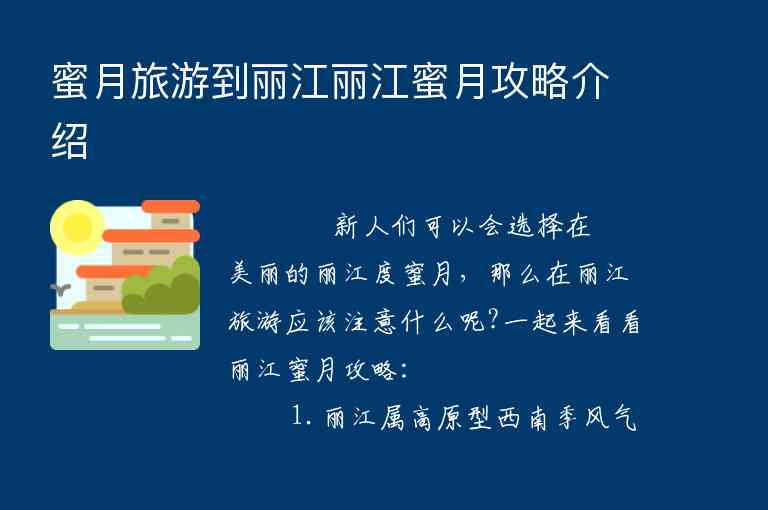 蜜月旅游到丽江丽江蜜月攻略介绍

新人们可以会选择在美丽的丽江度蜜月，那么在丽江旅游应该注意什么呢？一起来看看丽江蜜月攻略：

1. 丽江属高原型西南季风气